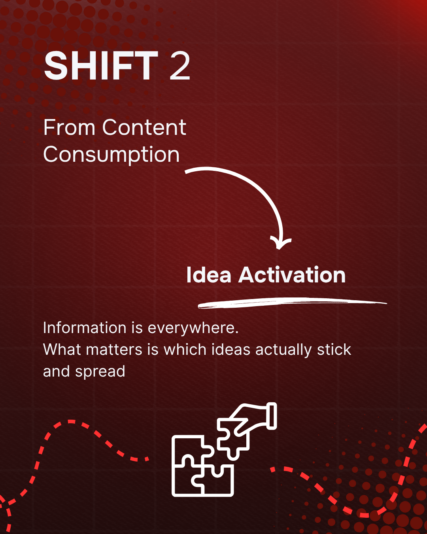 SHIFT 2

From Content Consumption

Idea Activation

Information is everywhere.
What matters is which ideas actually stick and spread